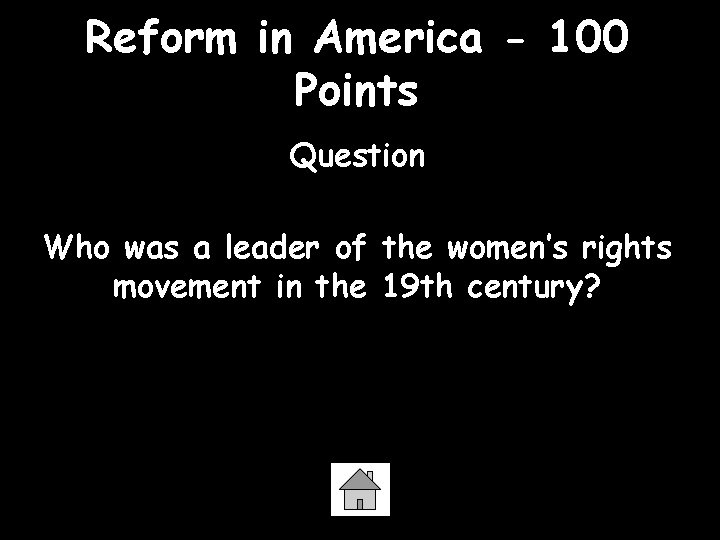 Reform in America - 100 Points

Question

Who was a leader of the women's rights movement in the 19th century?